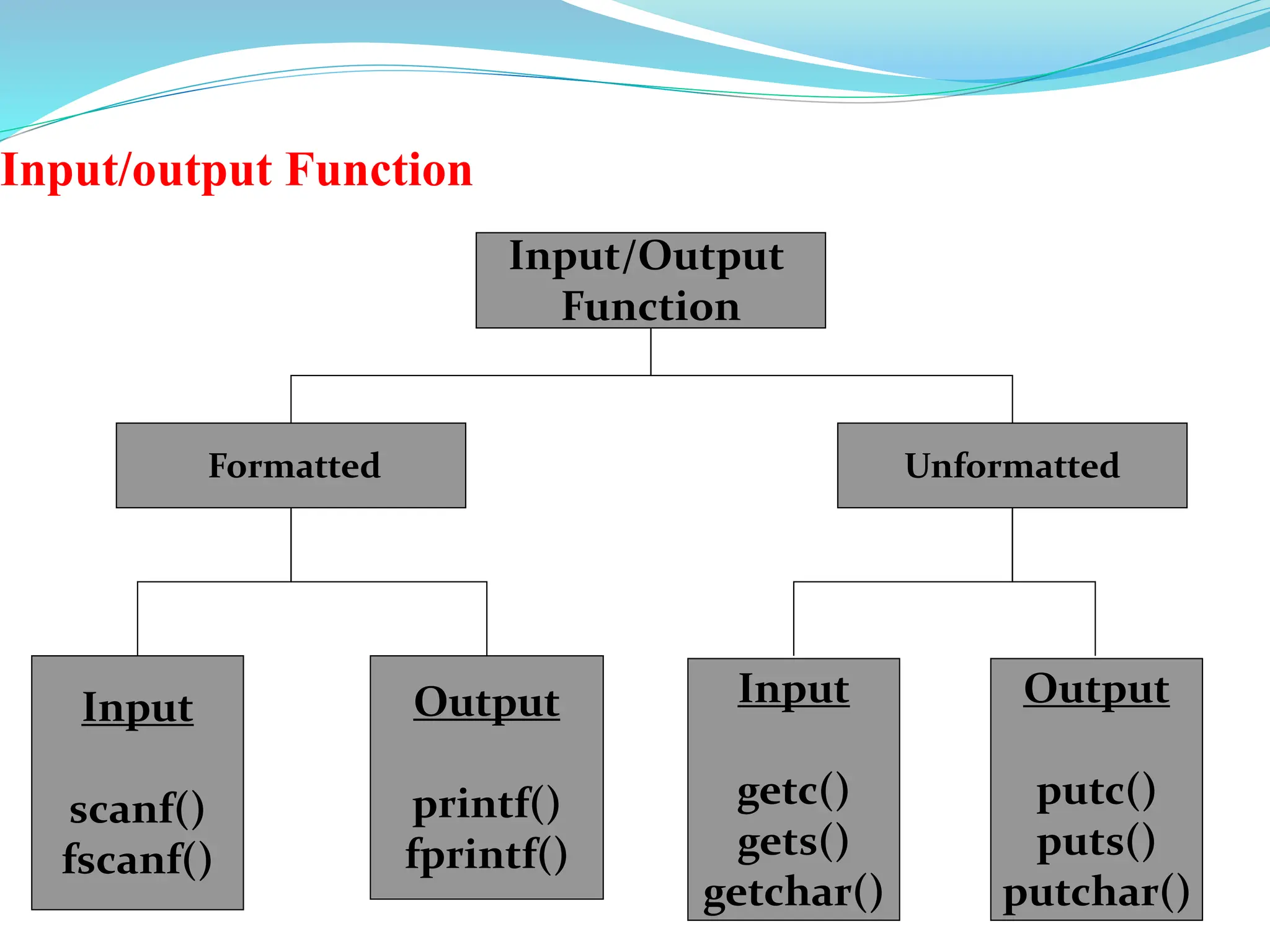 Input/output Function

Input/Output Function

Formatted

Unformatted

Input

scanf()
fscanf()

Output

printf()
fprintf()

Input

getc()
gets()
getchar()

Output

putc()
puts()
putchar()